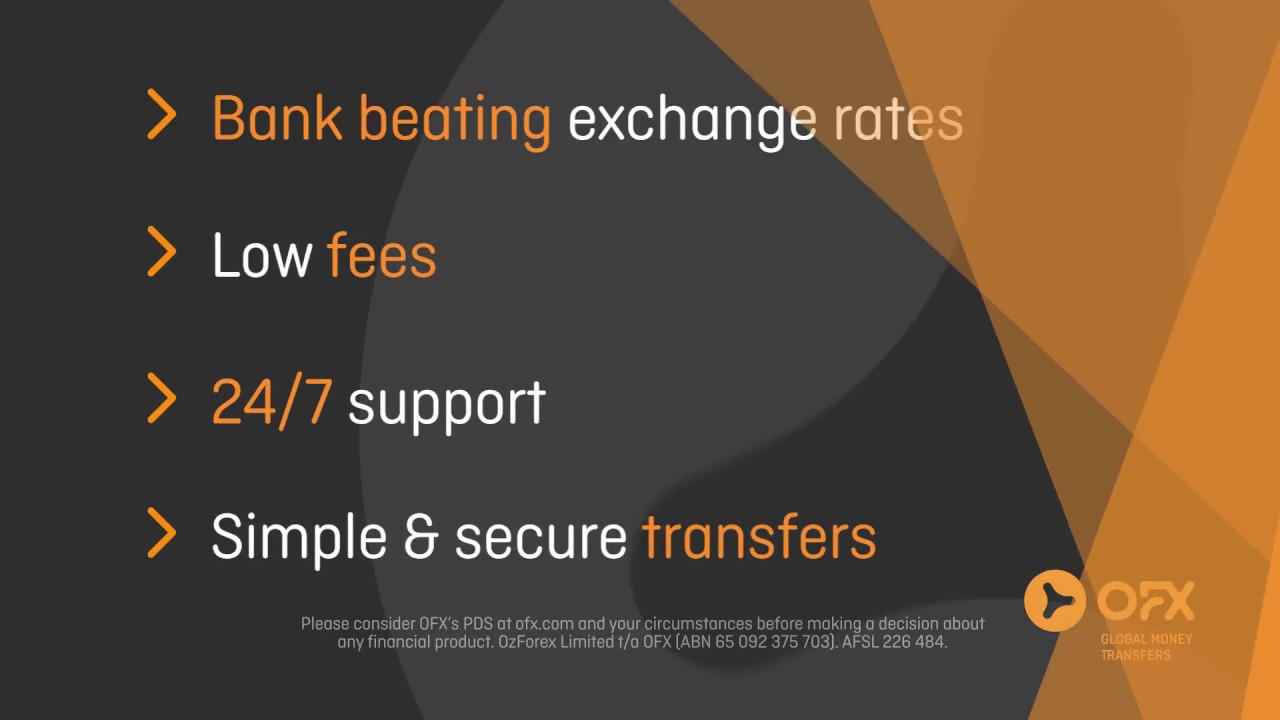 > Bank beating exchange rates

> Low fees

> 24/7 support

> Simple & secure transfers

Please consider OFX's PDS at ofx.com and your circumstances before making a decision about any financial product. OzForex Limited t/a OFX (ABN 65 092 375 703). AFSL 226 484.

OFX
GLOBAL MONEY TRANSFERS